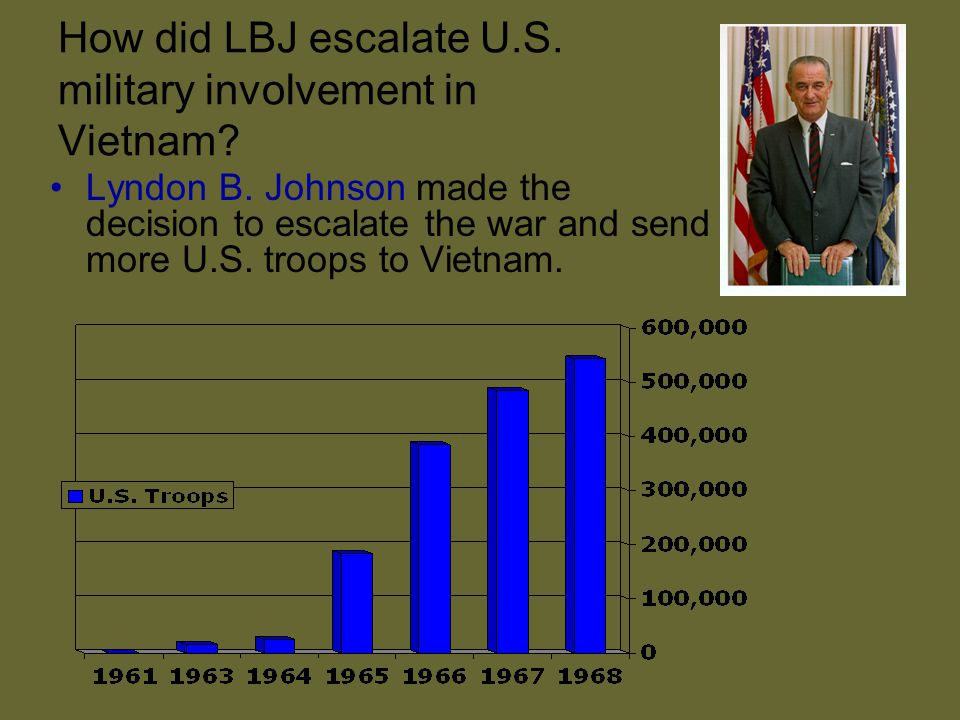 How did LBJ escalate U.S. military involvement in Vietnam?

• Lyndon B. Johnson made the decision to escalate the war and send more U.S. troops to Vietnam.

U.S. Troops

600,000
500,000
400,000
300,000
200,000
100,000
0

1961 1963 1964 1965 1966 1967 1968